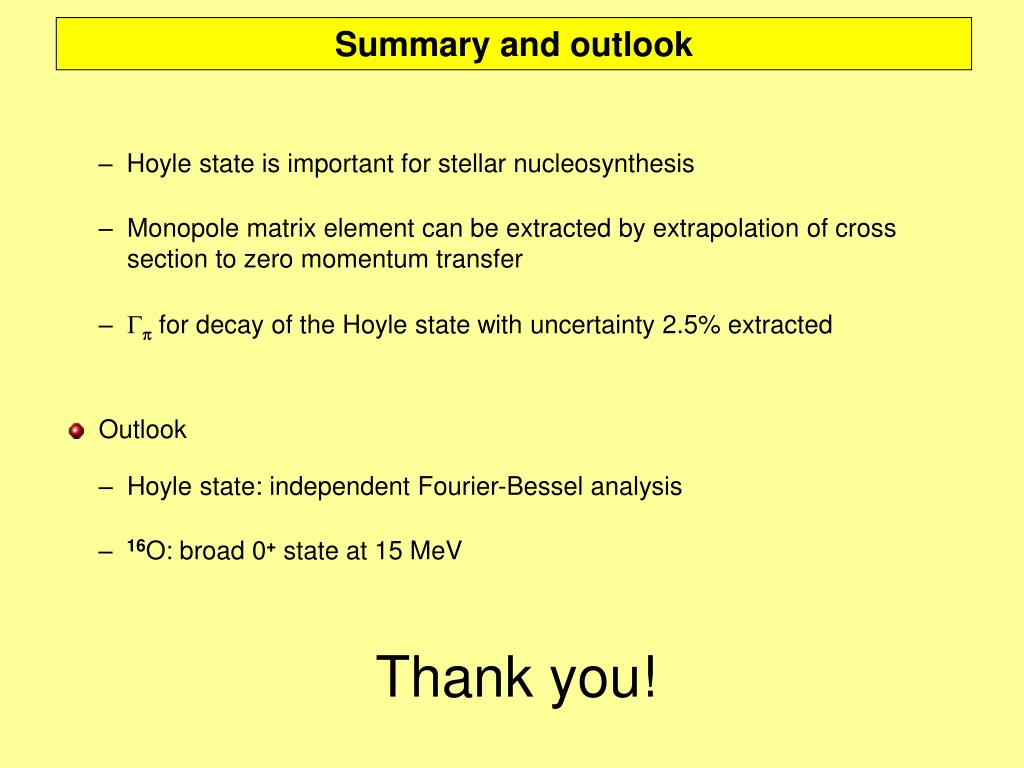 Summary and outlook

– Hoyle state is important for stellar nucleosynthesis

– Monopole matrix element can be extracted by extrapolation of cross section to zero momentum transfer

– $\Gamma_\pi$ for decay of the Hoyle state with uncertainty 2.5% extracted

Outlook

– Hoyle state: independent Fourier-Bessel analysis

– $^{16}$O: broad $0^+$ state at 15 MeV

Thank you!